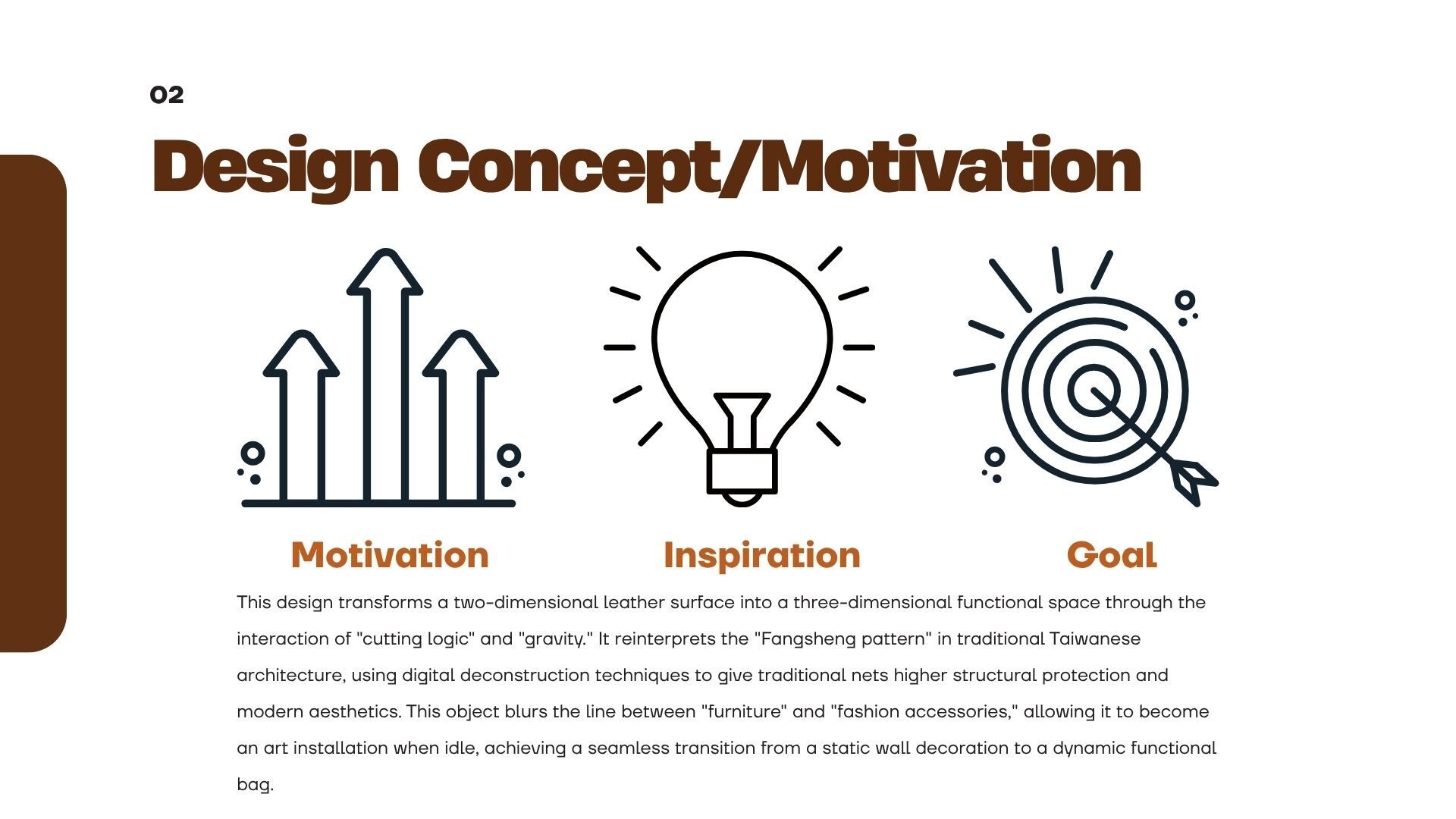 02

Design Concept/Motivation

Motivation

Inspiration

Goal

This design transforms a two-dimensional leather surface into a three-dimensional functional space through the interaction of "cutting logic" and "gravity." It reinterprets the "Fangsheng pattern" in traditional Taiwanese architecture, using digital deconstruction techniques to give traditional nets higher structural protection and modern aesthetics. This object blurs the line between "furniture" and "fashion accessories," allowing it to become an art installation when idle, achieving a seamless transition from a static wall decoration to a dynamic functional bag.